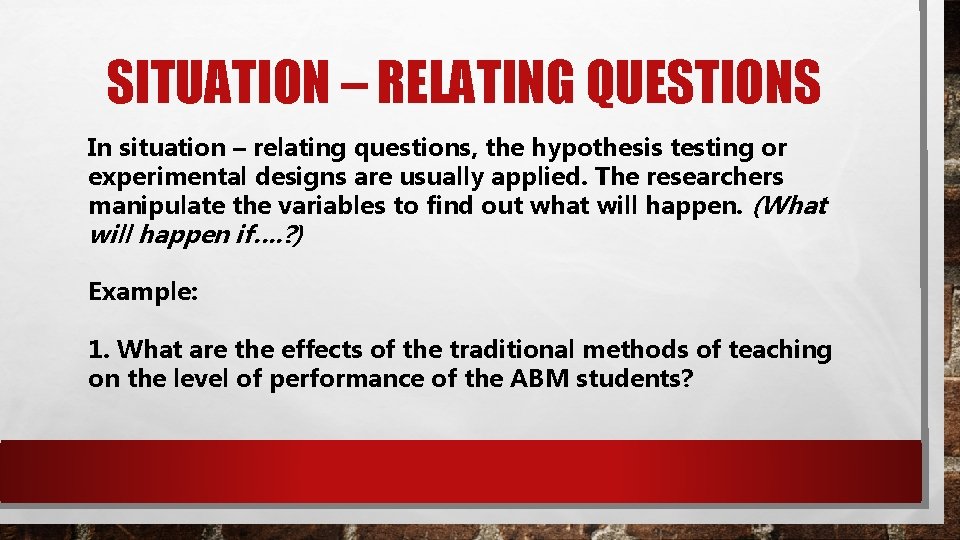 SITUATION – RELATING QUESTIONS

In situation – relating questions, the hypothesis testing or experimental designs are usually applied. The researchers manipulate the variables to find out what will happen. (What will happen if….?)

Example:

1. What are the effects of the traditional methods of teaching on the level of performance of the ABM students?